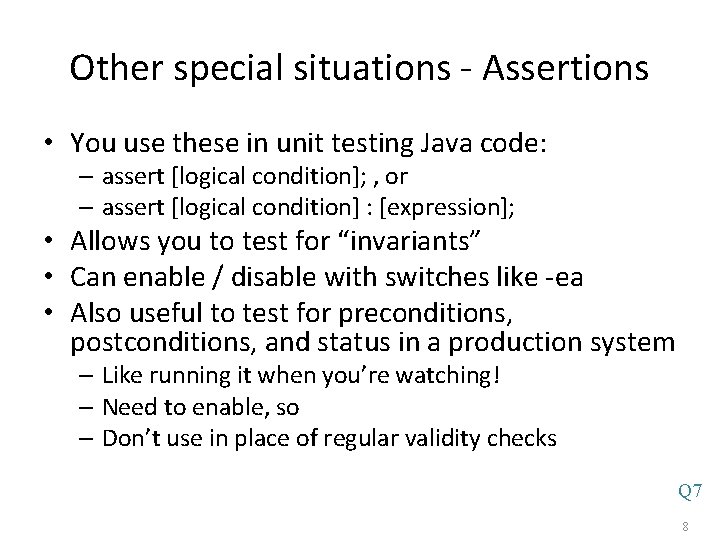 Other special situations - Assertions

• You use these in unit testing Java code:
– assert [logical condition]; , or
– assert [logical condition] : [expression];
• Allows you to test for “invariants”
• Can enable / disable with switches like -ea
• Also useful to test for preconditions, postconditions, and status in a production system
– Like running it when you’re watching!
– Need to enable, so
– Don’t use in place of regular validity checks

Q7

8